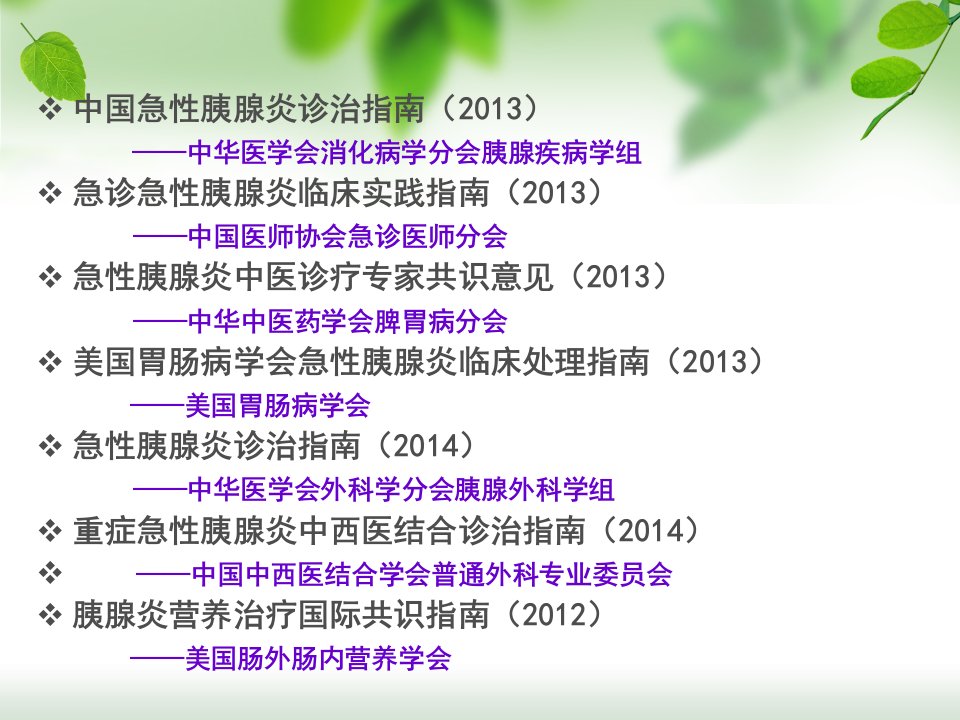 ❖ 中国急性胰腺炎诊治指南（2013）

——中华医学会消化病学分会胰腺疾病学组

❖ 急诊急性胰腺炎临床实践指南（2013）

——中国医师协会急诊医师分会

❖ 急性胰腺炎中医诊疗专家共识意见（2013）

——中华中医药学会脾胃病分会

❖ 美国胃肠病学会急性胰腺炎临床处理指南（2013）

——美国胃肠病学会

❖ 急性胰腺炎诊治指南（2014）

——中华医学会外科学分会胰腺外科学组

❖ 重症急性胰腺炎中西医结合诊治指南（2014）

❖ ——中国中西医结合学会普通外科专业委员会

❖ 胰腺炎营养治疗国际共识指南（2012）

——美国肠外肠内营养学会